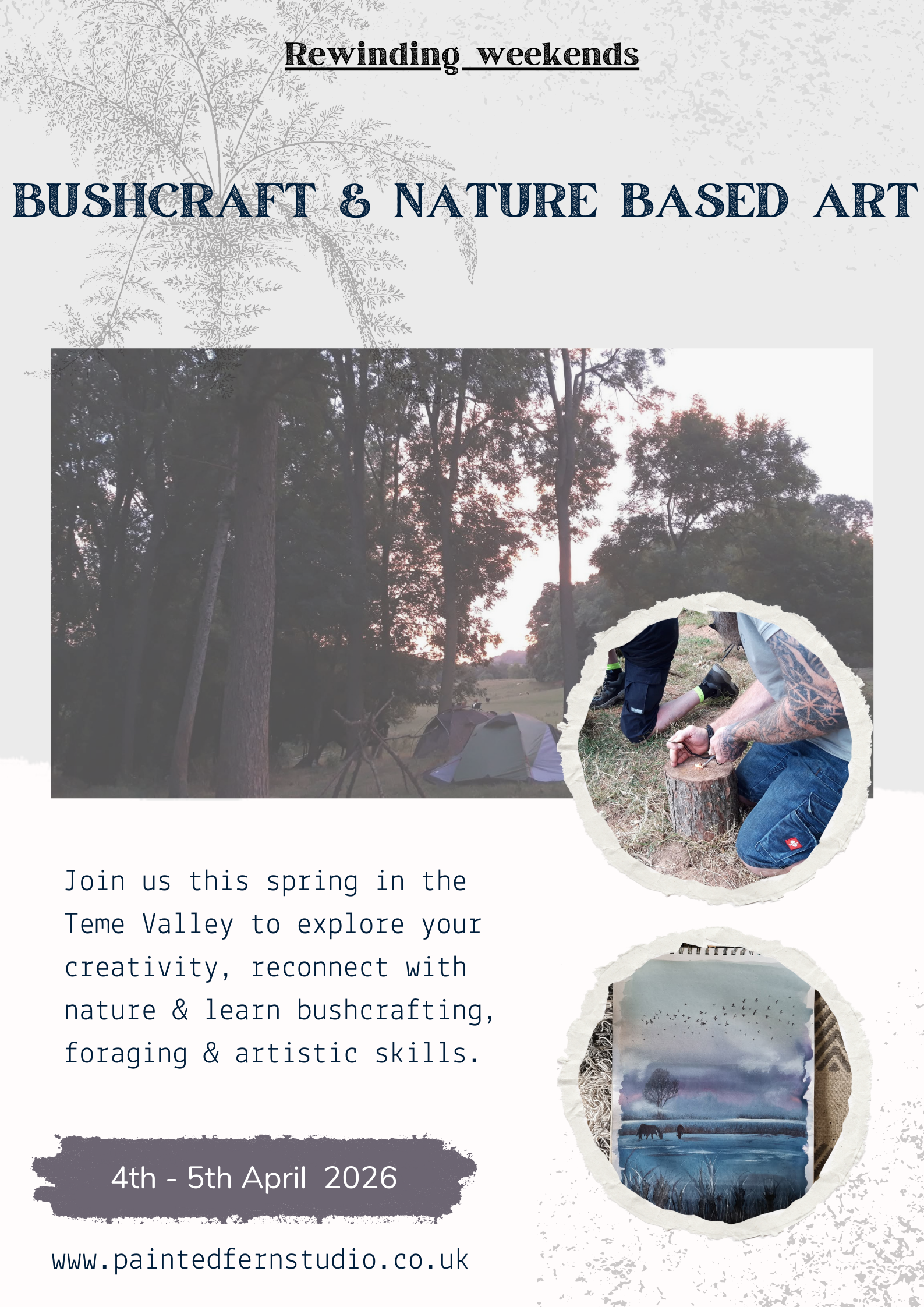 Rewinding weekends

BUSHCRAFT & NATURE BASED ART

Join us this spring in the Teme Valley to explore your creativity, reconnect with nature & learn bushcrafting, foraging & artistic skills.

4th - 5th April 2026

www.paintedfernstudio.co.uk